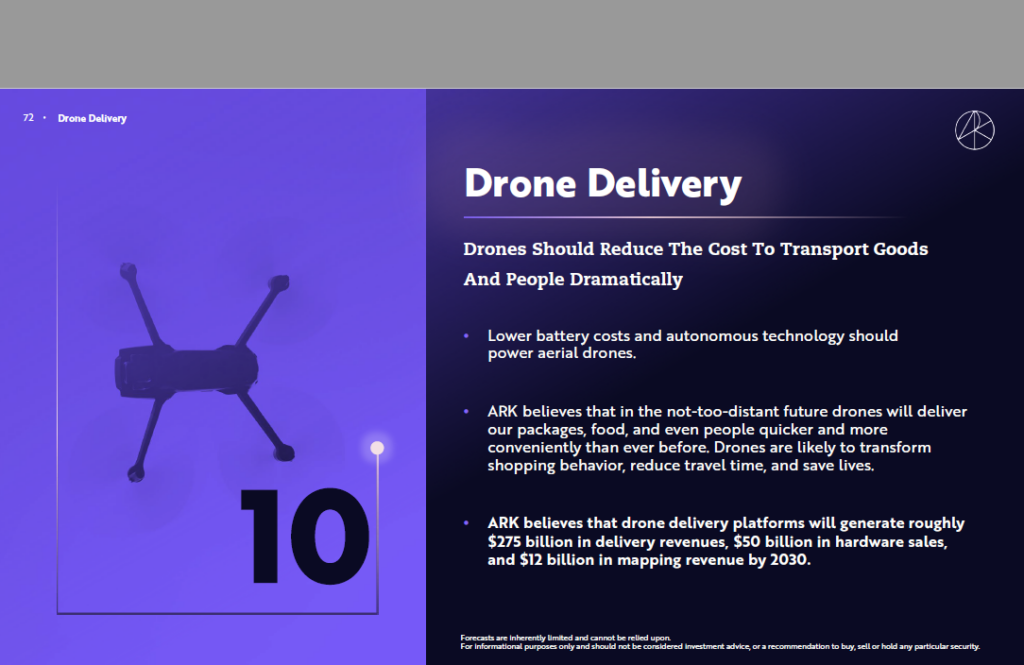 72 • Drone Delivery

10

Drone Delivery

Drones Should Reduce The Cost To Transport Goods And People Dramatically

• Lower battery costs and autonomous technology should power aerial drones.

• ARK believes that in the not-too-distant future drones will deliver our packages, food, and even people quicker and more conveniently than ever before. Drones are likely to transform shopping behavior, reduce travel time, and save lives.

• ARK believes that drone delivery platforms will generate roughly \$275 billion in delivery revenues, \$50 billion in hardware sales, and \$12 billion in mapping revenue by 2030.

Forecasts are inherently limited and cannot be relied upon.
For informational purposes only and should not be considered investment advice, or a recommendation to buy, sell or hold any particular security.